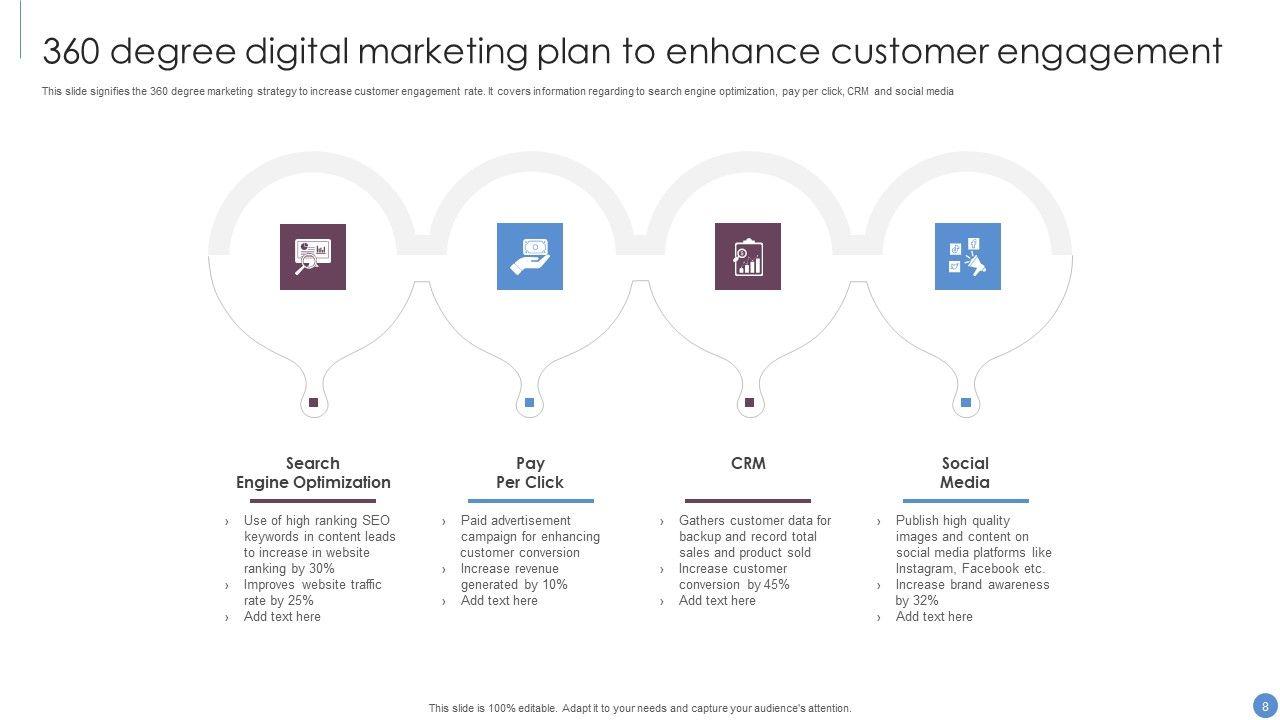 360 degree digital marketing plan to enhance customer engagement

This slide signifies the 360 degree marketing strategy to increase customer engagement rate. It covers information regarding to search engine optimization, pay per click, CRM and social media

Search Engine Optimization

› Use of high ranking SEO keywords in content leads to increase in website ranking by 30%
› Improves website traffic rate by 25%
› Add text here

Pay Per Click

› Paid advertisement campaign for enhancing customer conversion
› Increase revenue generated by 10%
› Add text here

CRM

› Gathers customer data for backup and record total sales and product sold
› Increase customer conversion by 45%
› Add text here

Social Media

› Publish high quality images and content on social media platforms like Instagram, Facebook etc.
› Increase brand awareness by 32%
› Add text here

This slide is 100% editable. Adapt it to your needs and capture your audience's attention.

8